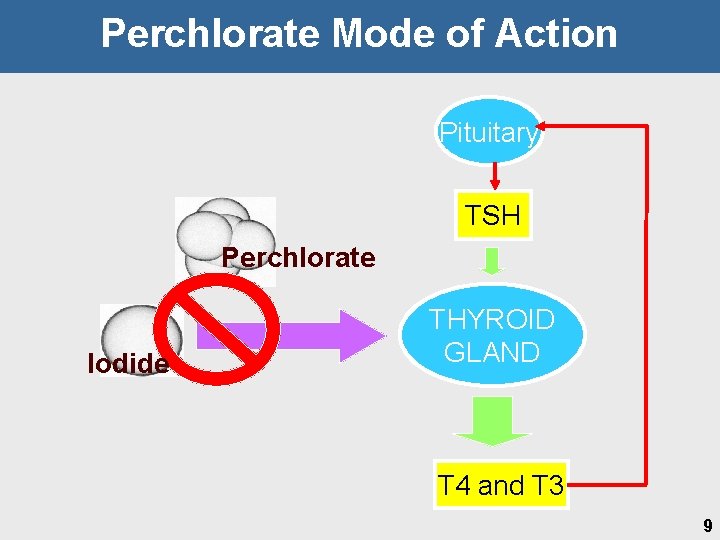 Perchlorate Mode of Action

Pituitary

TSH

Perchlorate

Iodide

THYROID GLAND

T4 and T3

9